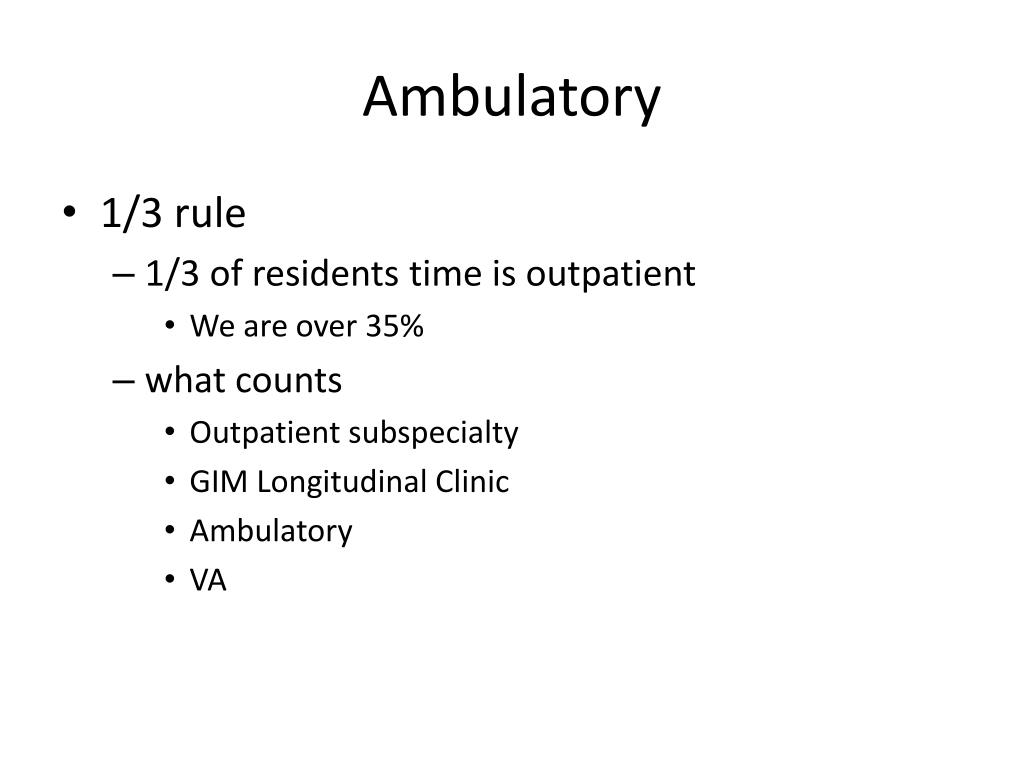 Ambulatory

• 1/3 rule
– 1/3 of residents time is outpatient
• We are over 35%
– what counts
• Outpatient subspecialty
• GIM Longitudinal Clinic
• Ambulatory
• VA